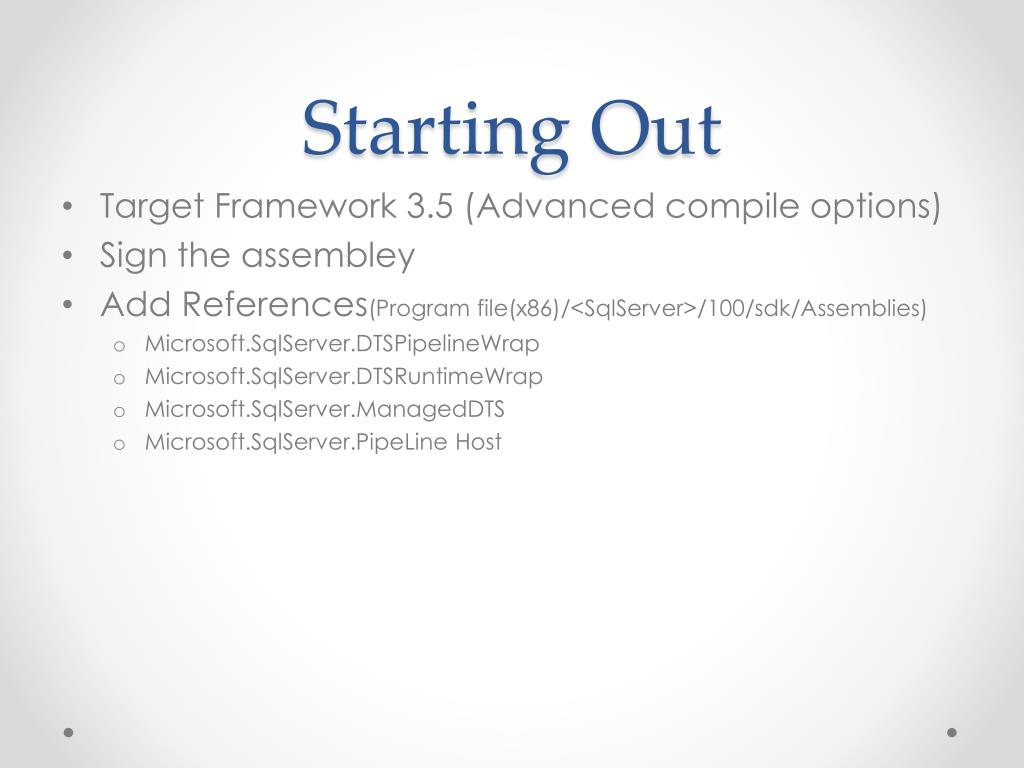 Starting Out

• Target Framework 3.5 (Advanced compile options)
• Sign the assembley
• Add References(Program file(x86)/<SqlServer>/100/sdk/Assemblies)
  o Microsoft.SqlServer.DTSPipelineWrap
  o Microsoft.SqlServer.DTSRuntimeWrap
  o Microsoft.SqlServer.ManagedDTS
  o Microsoft.SqlServer.PipeLine Host